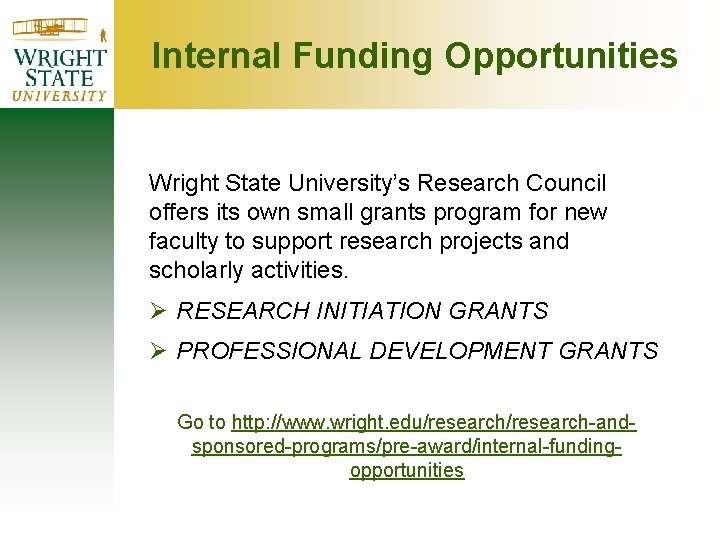 WRIGHT STATE UNIVERSITY

Internal Funding Opportunities

Wright State University's Research Council offers its own small grants program for new faculty to support research projects and scholarly activities.

➢ RESEARCH INITIATION GRANTS

➢ PROFESSIONAL DEVELOPMENT GRANTS

Go to http://www.wright.edu/research/research-and-sponsored-programs/pre-award/internal-funding-opportunities